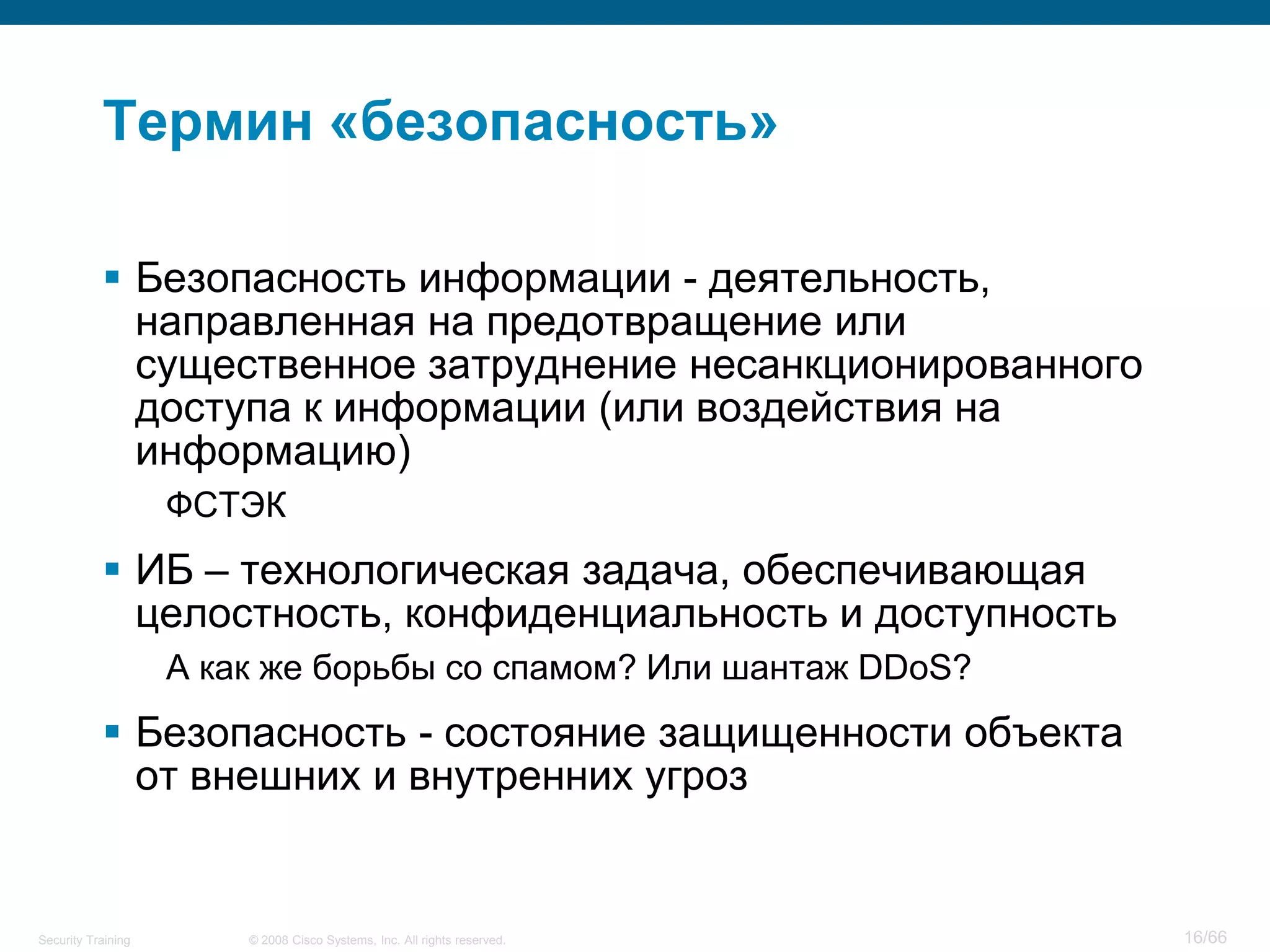 Термин «безопасность»

▪ Безопасность информации - деятельность, направленная на предотвращение или существенное затруднение несанкционированного доступа к информации (или воздействия на информацию)

ФСТЭК

▪ ИБ – технологическая задача, обеспечивающая целостность, конфиденциальность и доступность

А как же борьбы со спамом? Или шантаж DDoS?

▪ Безопасность - состояние защищенности объекта от внешних и внутренних угроз

Security Training © 2008 Cisco Systems, Inc. All rights reserved. 16/66